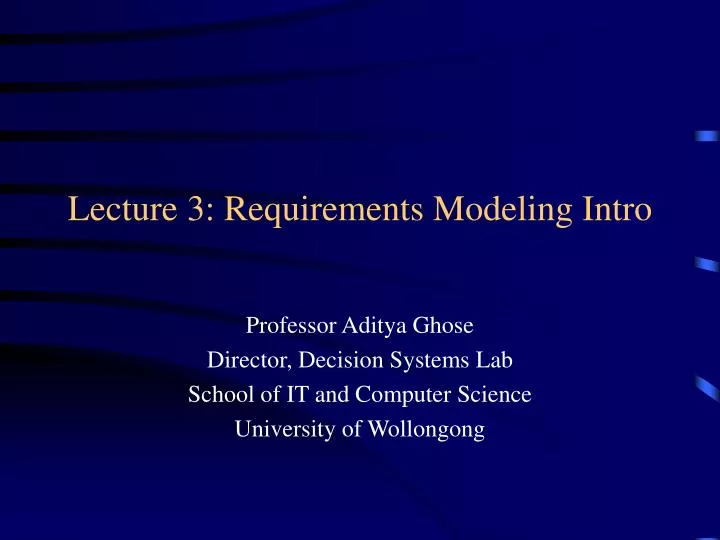 Lecture 3: Requirements Modeling Intro

Professor Aditya Ghose
Director, Decision Systems Lab
School of IT and Computer Science
University of Wollongong